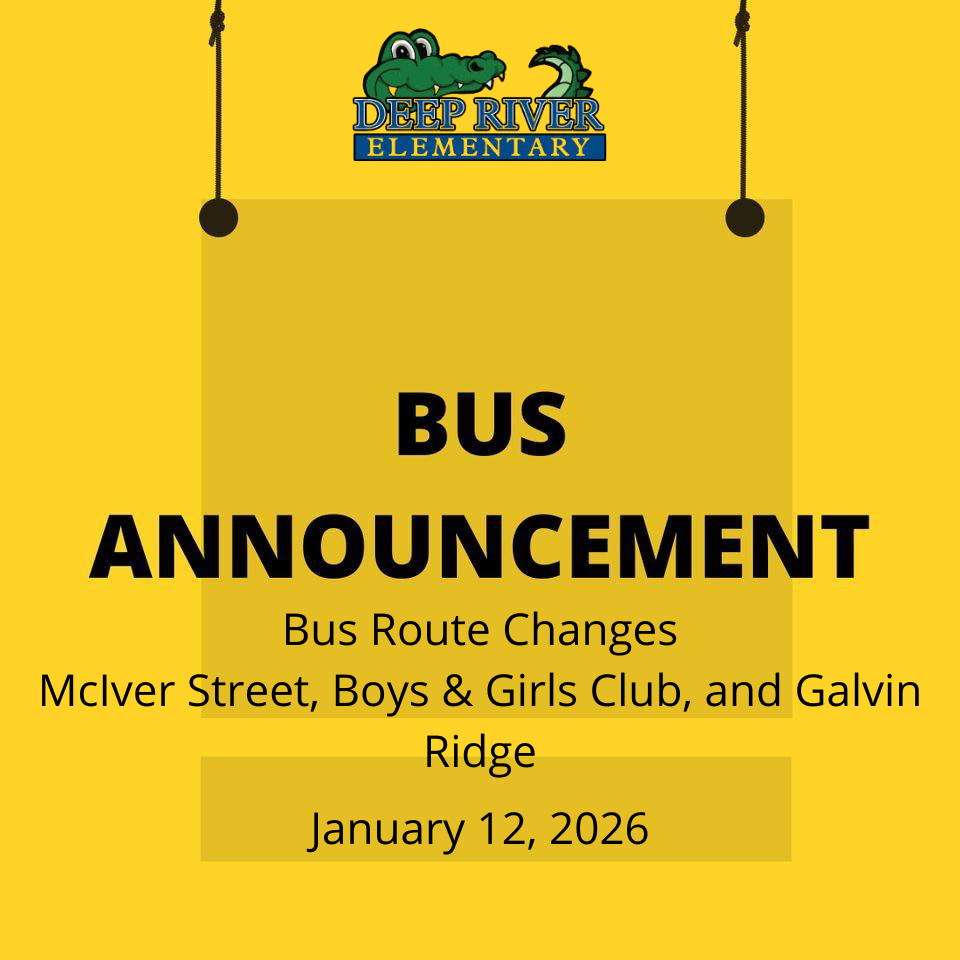 DEEP RIVER
ELEMENTARY

BUS ANNOUNCEMENT

Bus Route Changes
McIver Street, Boys & Girls Club, and Galvin Ridge

January 12, 2026